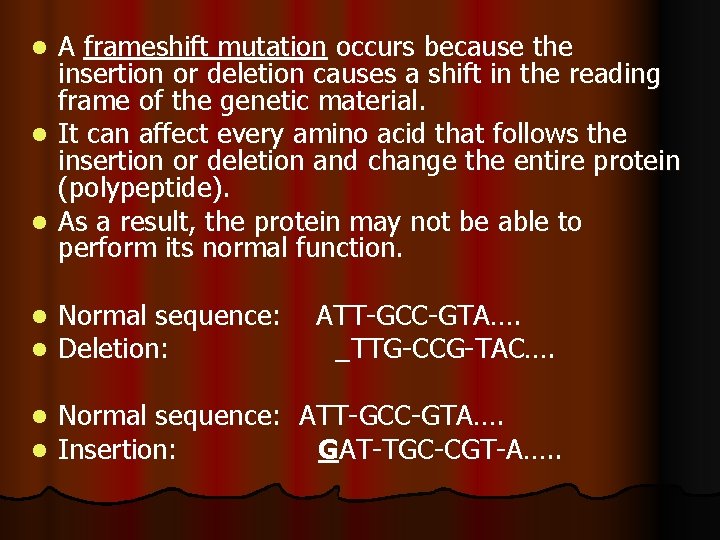 - A frameshift mutation occurs because the insertion or deletion causes a shift in the reading frame of the genetic material.
- It can affect every amino acid that follows the insertion or deletion and change the entire protein (polypeptide).
- As a result, the protein may not be able to perform its normal function.

- Normal sequence: ATT-GCC-GTA....
- Deletion: _TTG-CCG-TAC....

- Normal sequence: ATT-GCC-GTA....
- Insertion: GAT-TGC-CGT-A.....